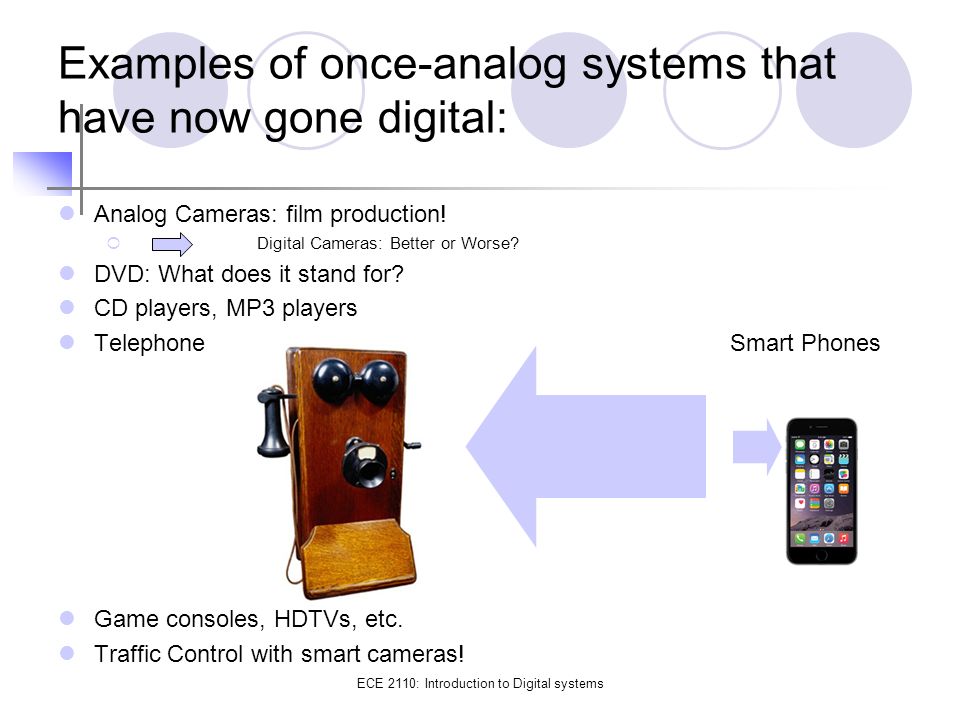 Examples of once-analog systems that have now gone digital:

Analog Cameras: film production!

Digital Cameras: Better or Worse?

DVD: What does it stand for?

CD players, MP3 players

Telephone

Smart Phones

Game consoles, HDTVs, etc.

Traffic Control with smart cameras!

ECE 2110: Introduction to Digital systems